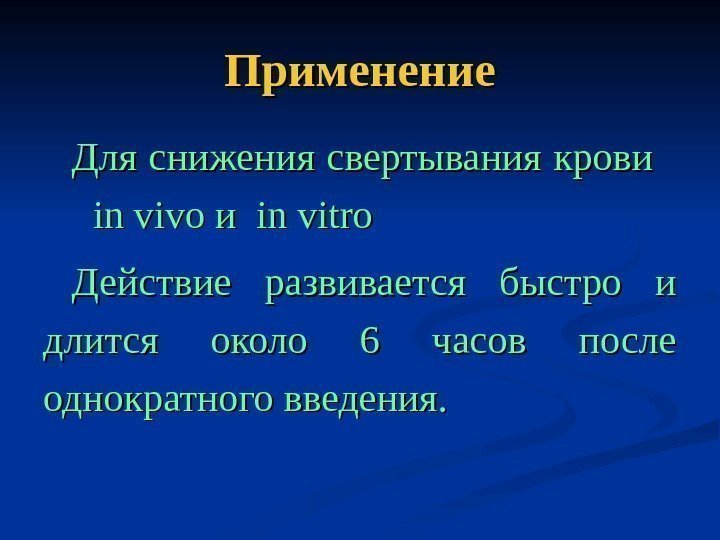 Применение

Для снижения свертывания крови in vivo и in vitro

Действие развивается быстро и длится около 6 часов после однократного введения.